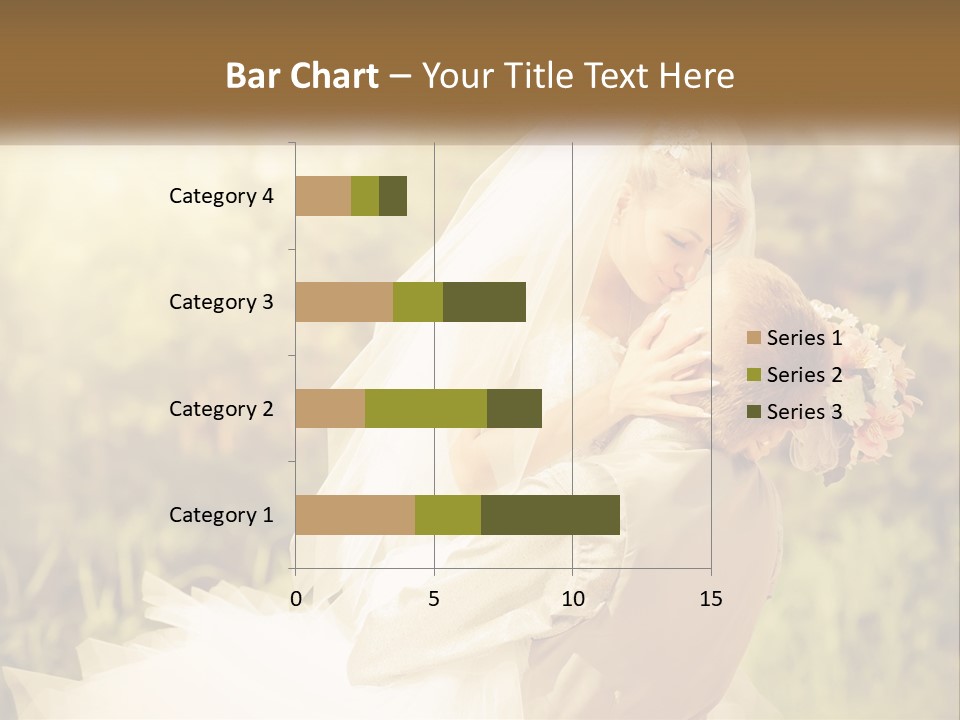 Bar Chart – Your Title Text Here

Category 4
Category 3
Category 2
Category 1

0
5
10
15

Series 1
Series 2
Series 3